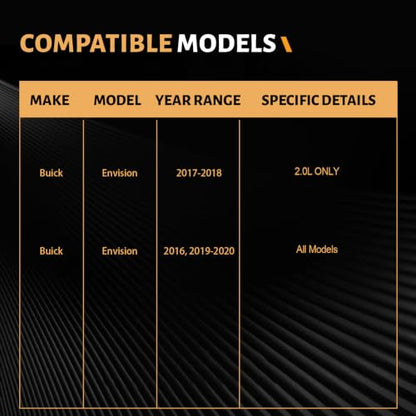 COMPATIBLE MODELS

| MAKE | MODEL | YEAR RANGE | SPECIFIC DETAILS |
|---|---|---|---|
| Buick | Envision | 2017-2018 | 2.0L ONLY |
| Buick | Envision | 2016, 2019-2020 | All Models |